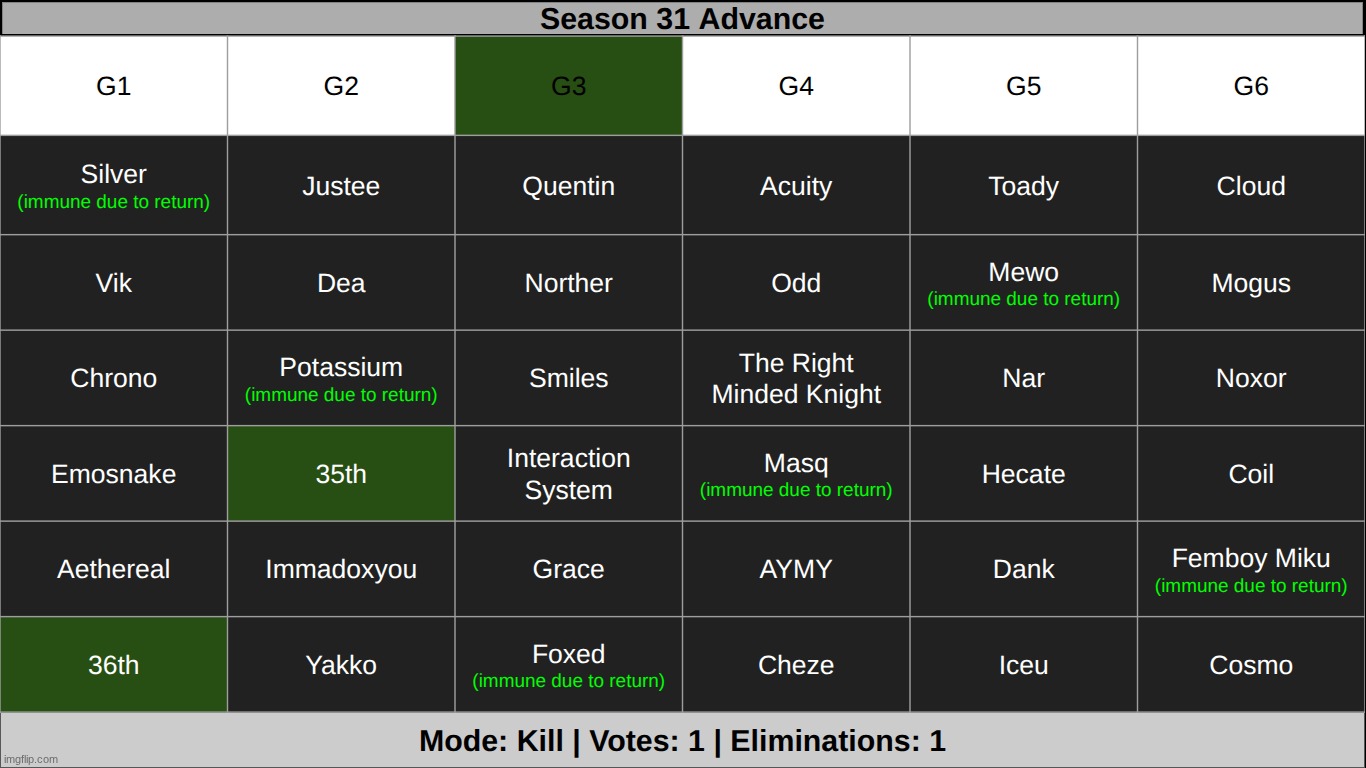 Season 31 Advance

| G1 | G2 | G3 | G4 | G5 | G6 |
|---|---|---|---|---|---|
| Silver (immune due to return) | Justee | Quentin | Acuity | Toady | Cloud |
| Vik | Dea | Norther | Odd | Mewo (immune due to return) | Mogus |
| Chrono | Potassium (immune due to return) | Smiles | The Right Minded Knight | Nar | Noxor |
| Emosnake | 35th | Interaction System | Masq (immune due to return) | Hecate | Coil |
| Aethereal | Immadoxyou | Grace | AYMY | Dank | Femboy Miku (immune due to return) |
| 36th | Yakko | Foxed (immune due to return) | Cheze | Iceu | Cosmo |

Mode: Kill | Votes: 1 | Eliminations: 1

imgflip.com